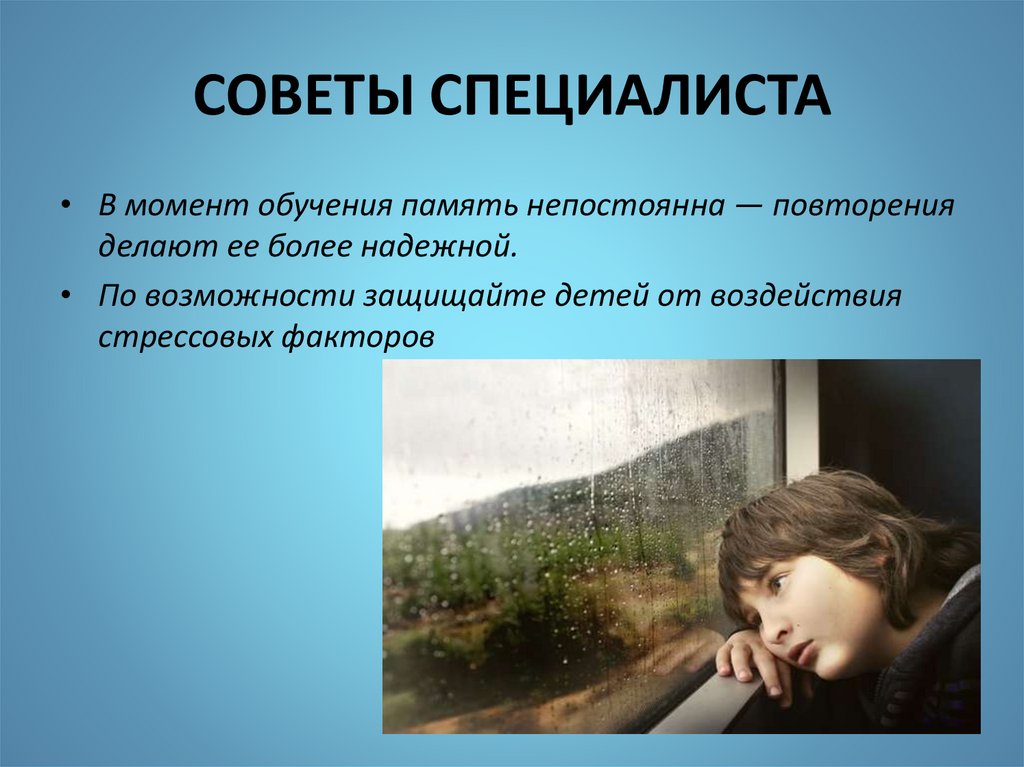 СОВЕТЫ СПЕЦИАЛИСТА

• В момент обучения память непостоянна — повторения делают ее более надежной.

• По возможности защищайте детей от воздействия стрессовых факторов